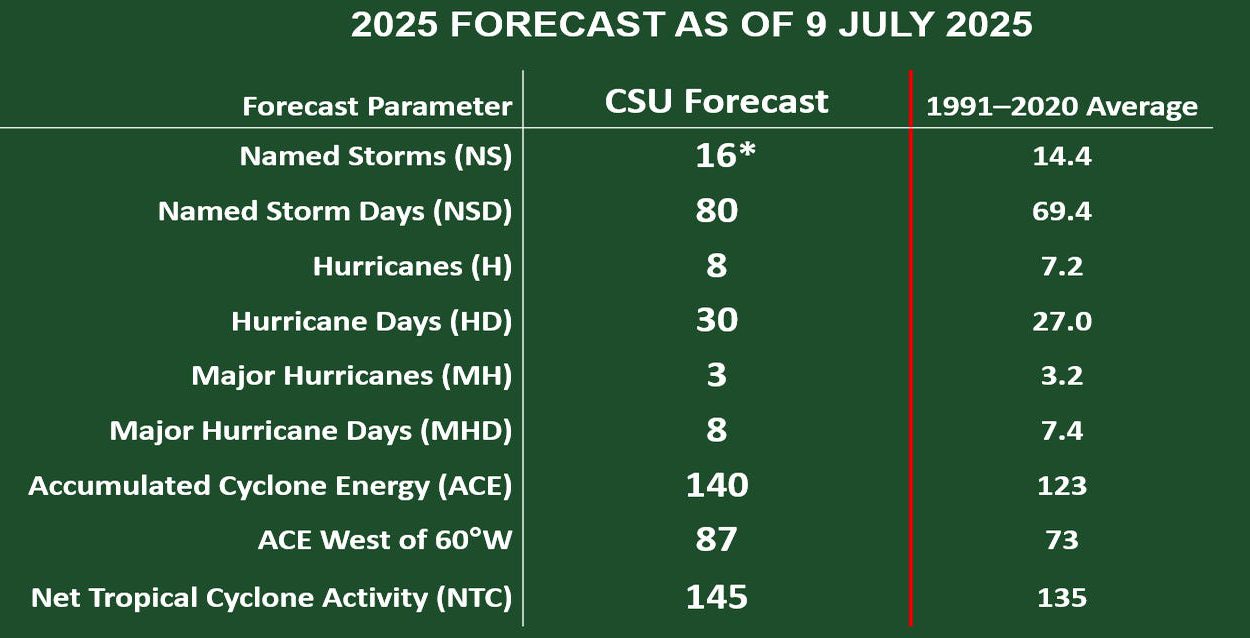 2025 FORECAST AS OF 9 JULY 2025

| Forecast Parameter | CSU Forecast | 1991–2020 Average |
|---|---|---|
| Named Storms (NS) | 16* | 14.4 |
| Named Storm Days (NSD) | 80 | 69.4 |
| Hurricanes (H) | 8 | 7.2 |
| Hurricane Days (HD) | 30 | 27.0 |
| Major Hurricanes (MH) | 3 | 3.2 |
| Major Hurricane Days (MHD) | 8 | 7.4 |
| Accumulated Cyclone Energy (ACE) | 140 | 123 |
| ACE West of 60°W | 87 | 73 |
| Net Tropical Cyclone Activity (NTC) | 145 | 135 |